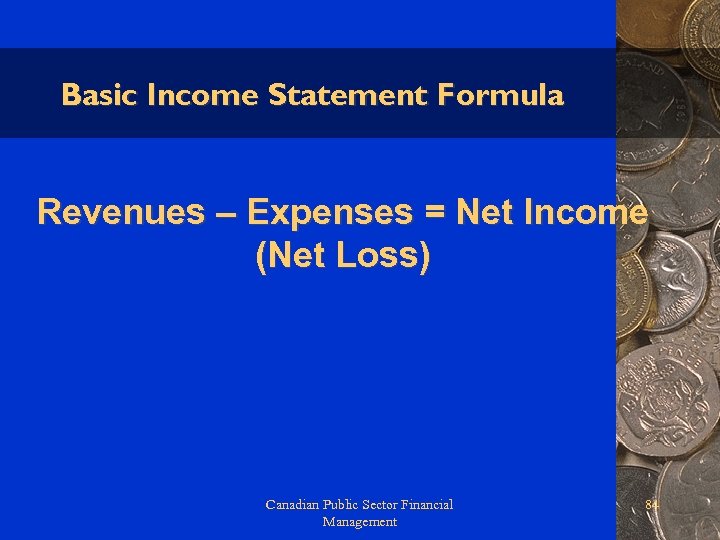 Basic Income Statement Formula

Revenues – Expenses = Net Income (Net Loss)

Canadian Public Sector Financial Management

84